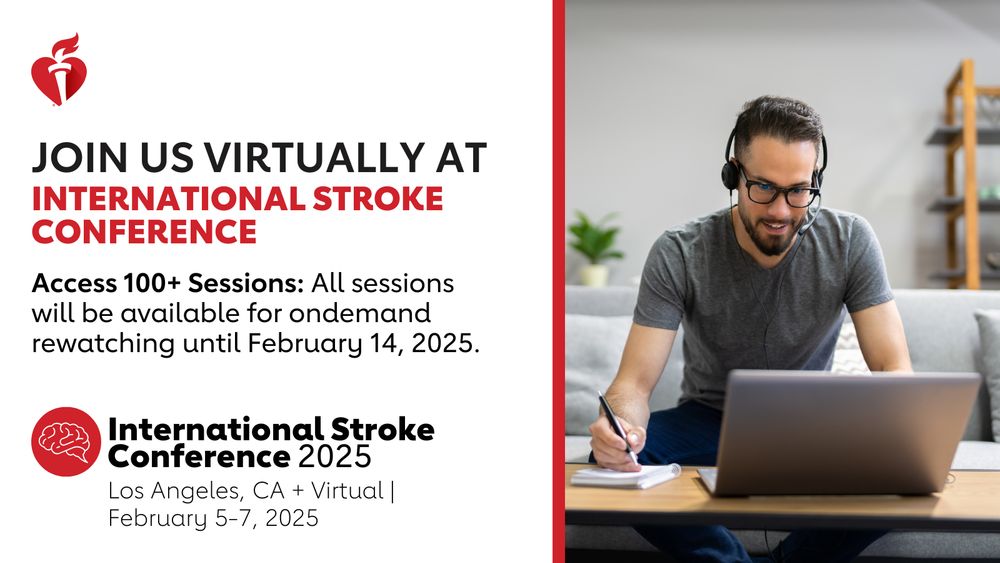 JOIN US VIRTUALLY AT
INTERNATIONAL STROKE CONFERENCE

Access 100+ Sessions: All sessions will be available for ondemand rewatching until February 14, 2025.

International Stroke Conference 2025
Los Angeles, CA + Virtual | February 5-7, 2025